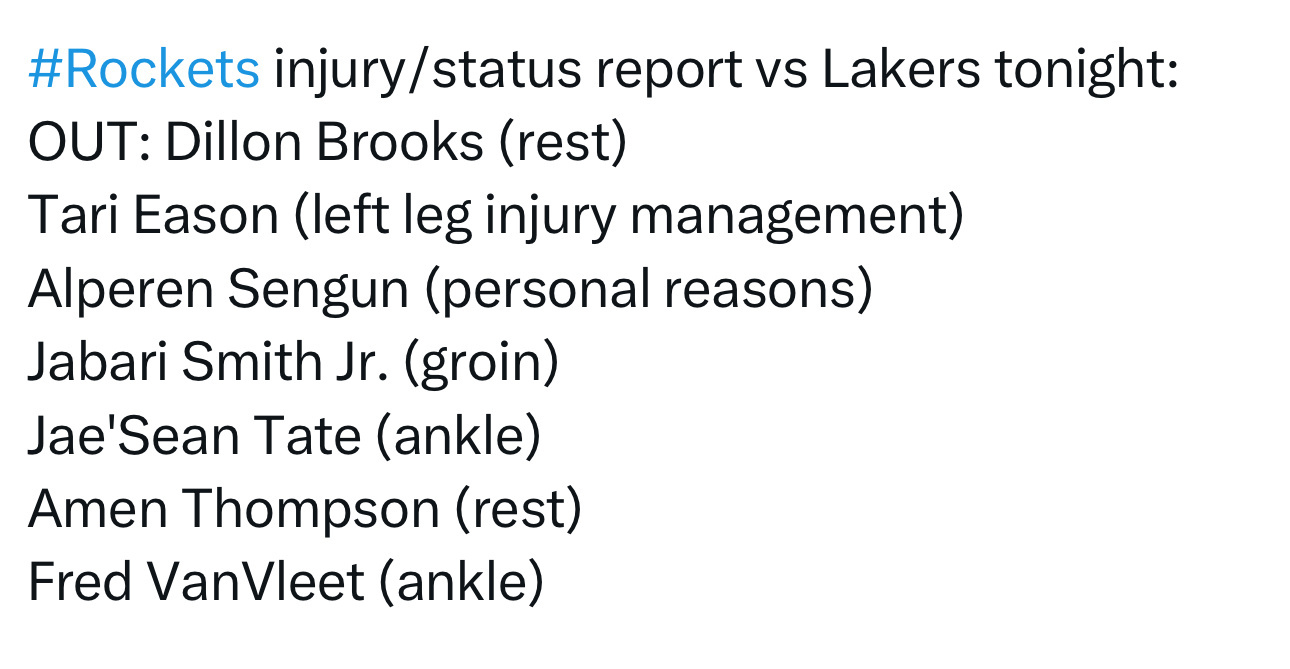 #Rockets injury/status report vs Lakers tonight:
OUT: Dillon Brooks (rest)
Tari Eason (left leg injury management)
Alperen Sengun (personal reasons)
Jabari Smith Jr. (groin)
Jae'Sean Tate (ankle)
Amen Thompson (rest)
Fred VanVleet (ankle)